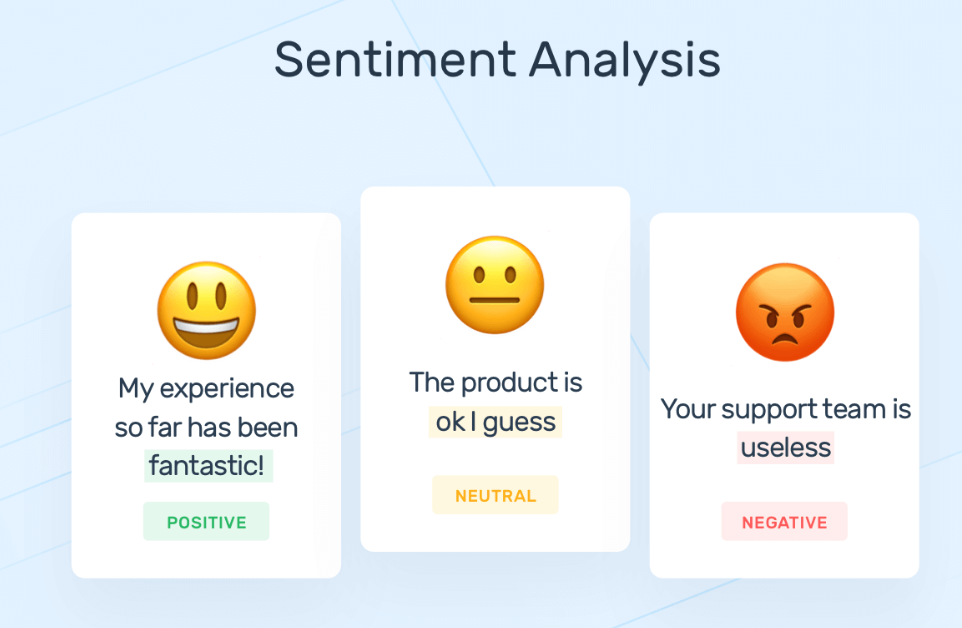 Sentiment Analysis

My experience so far has been fantastic!

POSITIVE

The product is ok I guess

NEUTRAL

Your support team is useless

NEGATIVE